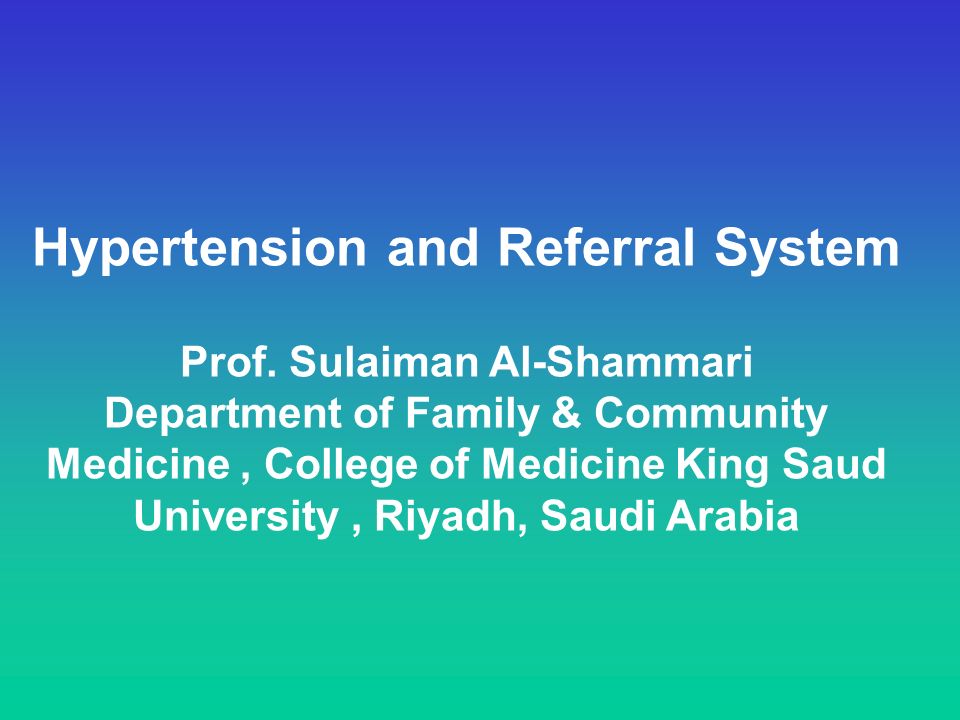 Hypertension and Referral System

Prof. Sulaiman Al-Shammari
Department of Family & Community Medicine , College of Medicine King Saud University , Riyadh, Saudi Arabia